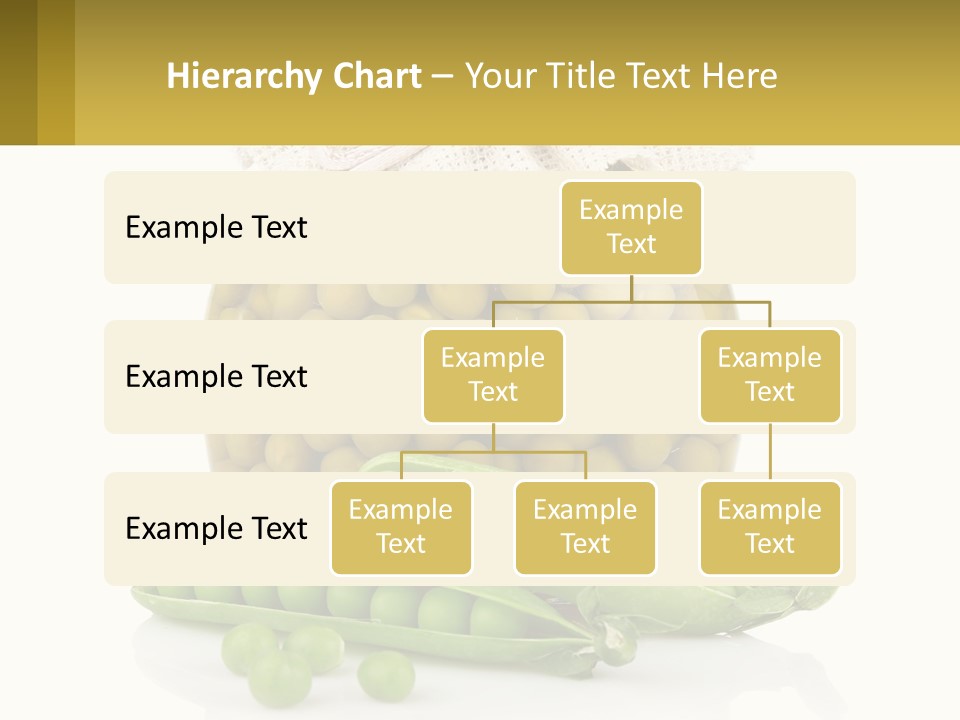 Hierarchy Chart – Your Title Text Here

Example Text

Example Text

Example Text

Example Text

Example Text

Example Text

Example Text

Example Text

Example Text